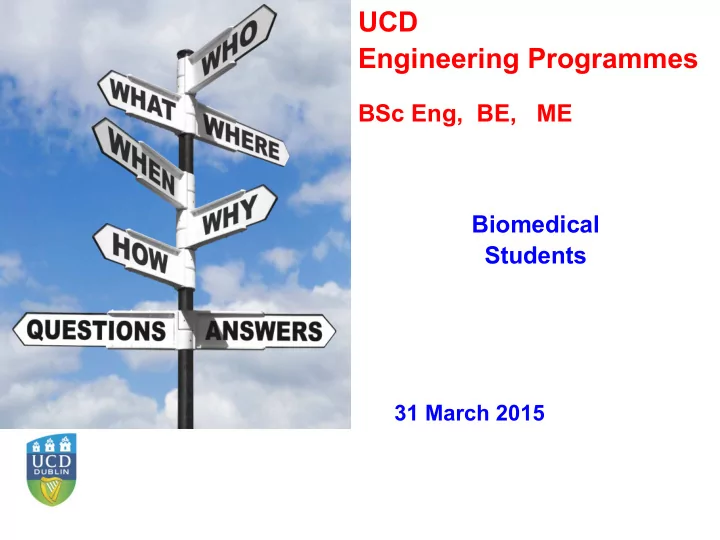 WHO
WHAT
WHERE
WHEN
WHY
HOW
QUESTIONS
ANSWERS

UCD
Engineering Programmes

BSc Eng, BE, ME

Biomedical Students

31 March 2015

UCD
DUBLIN